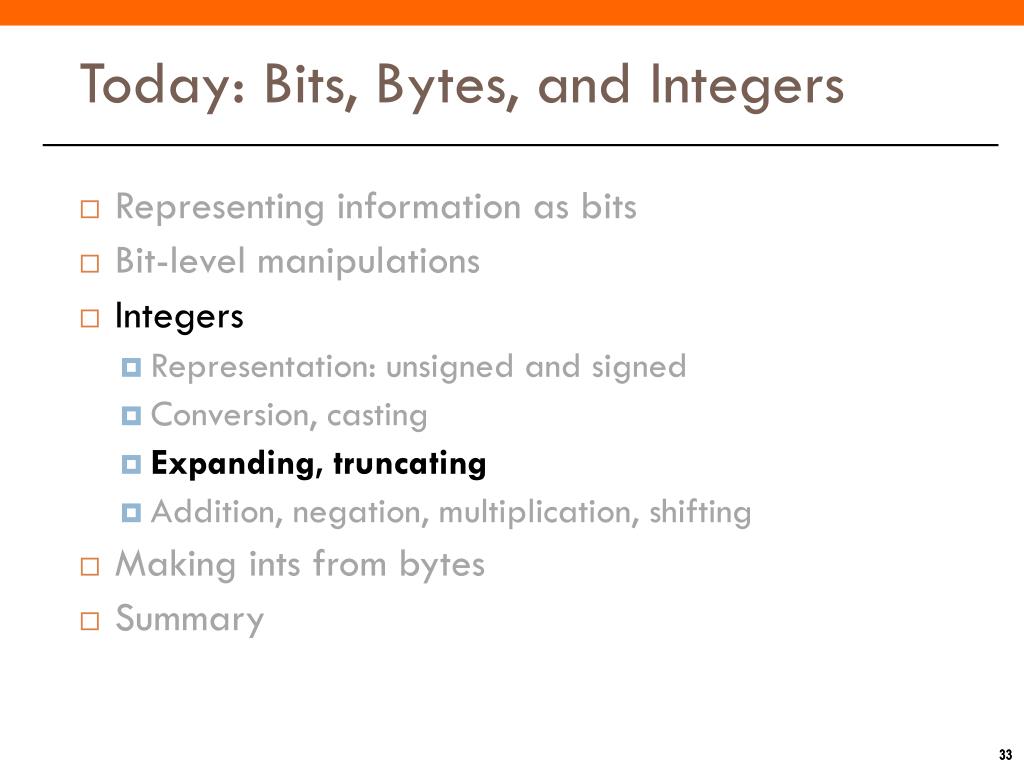 Today: Bits, Bytes, and Integers

Representing information as bits
Bit-level manipulations
Integers
Representation: unsigned and signed
Conversion, casting
Expanding, truncating
Addition, negation, multiplication, shifting
Making ints from bytes
Summary

33